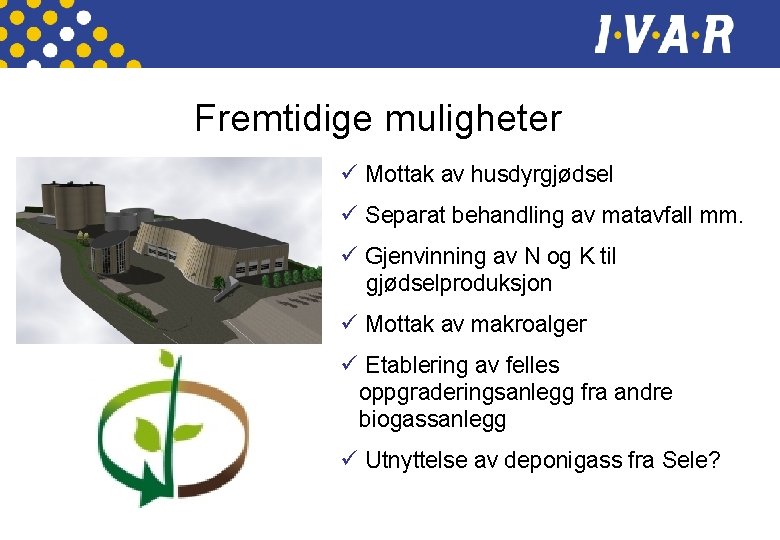 I·V·A·R

Fremtidige muligheter

✓ Mottak av husdyrgjødsel

✓ Separat behandling av matavfall mm.

✓ Gjenvinning av N og K til gjødselproduksjon

✓ Mottak av makroalger

✓ Etablering av felles oppgraderingsanlegg fra andre biogassanlegg

✓ Utnyttelse av deponigass fra Sele?